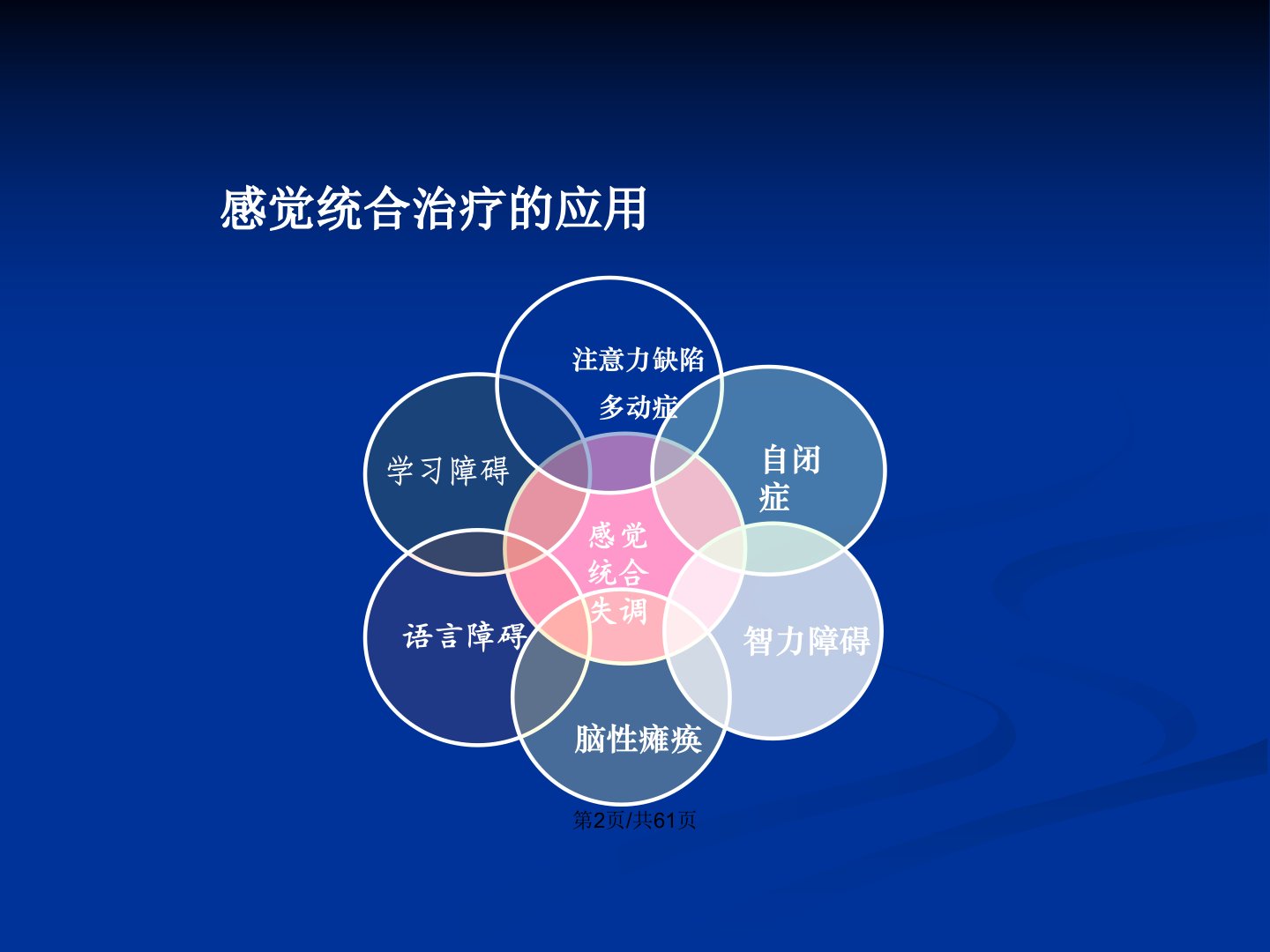 感觉统合治疗的应用

注意力缺陷多动症

学习障碍

自闭症

感觉统合失调

语言障碍

智力障碍

脑性瘫痪

第2页/共61页